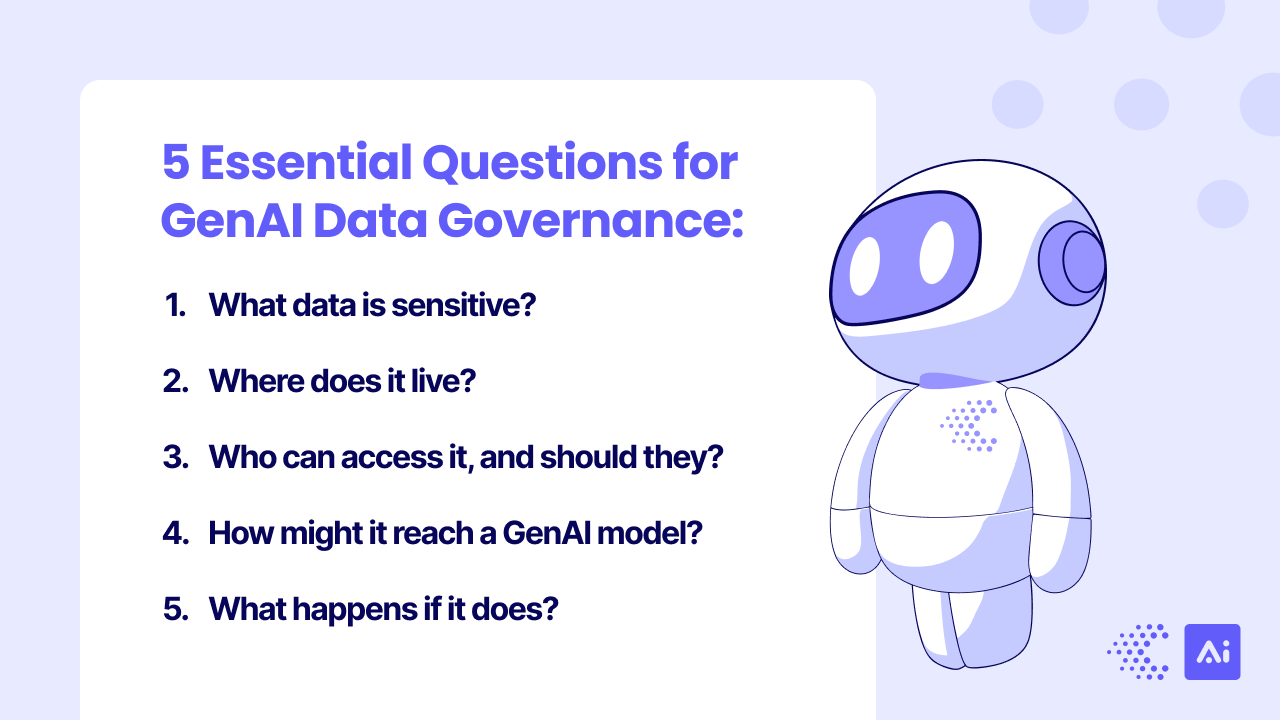 5 Essential Questions for GenAI Data Governance:

1. What data is sensitive?

2. Where does it live?

3. Who can access it, and should they?

4. How might it reach a GenAI model?

5. What happens if it does?

Ai